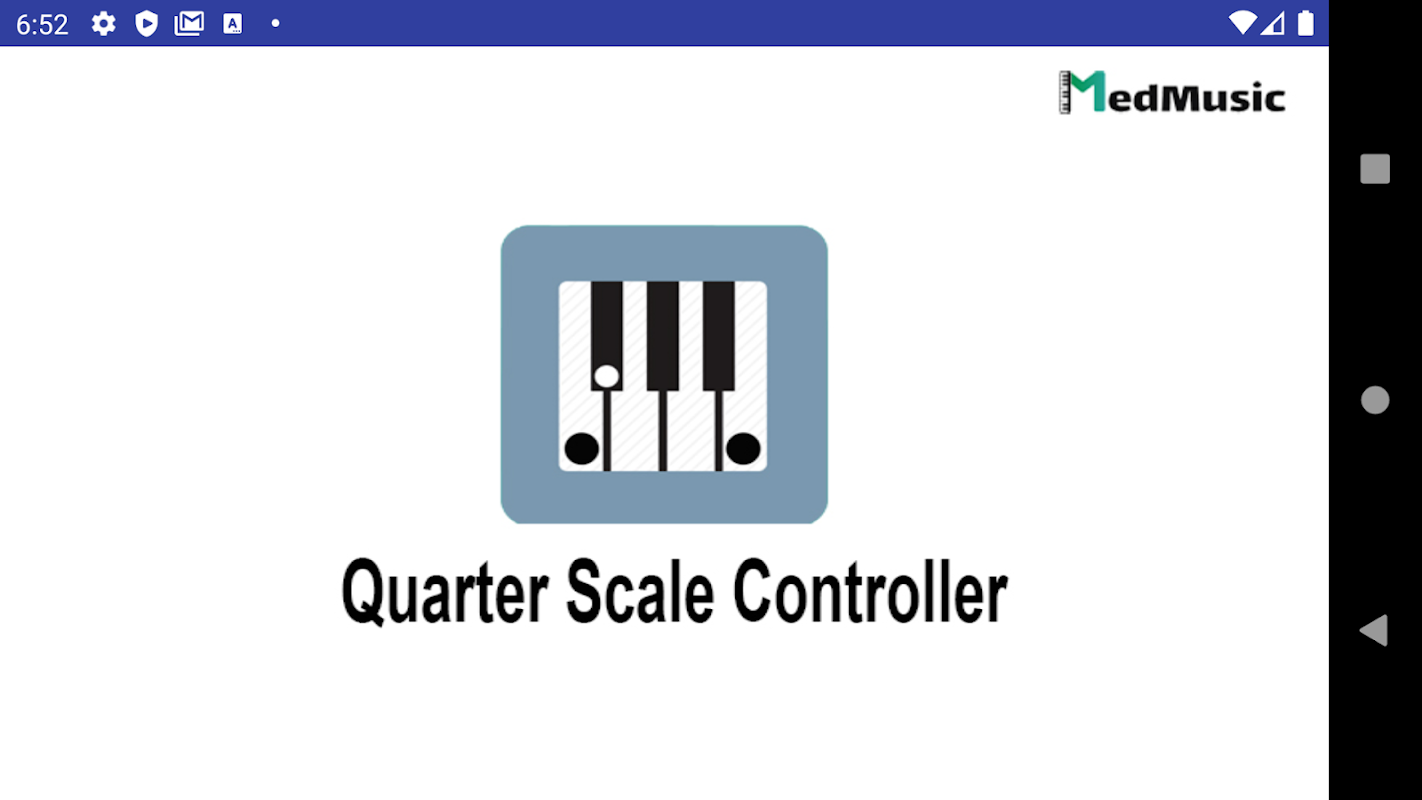 6:52

MedMusic

Quarter Scale Controller